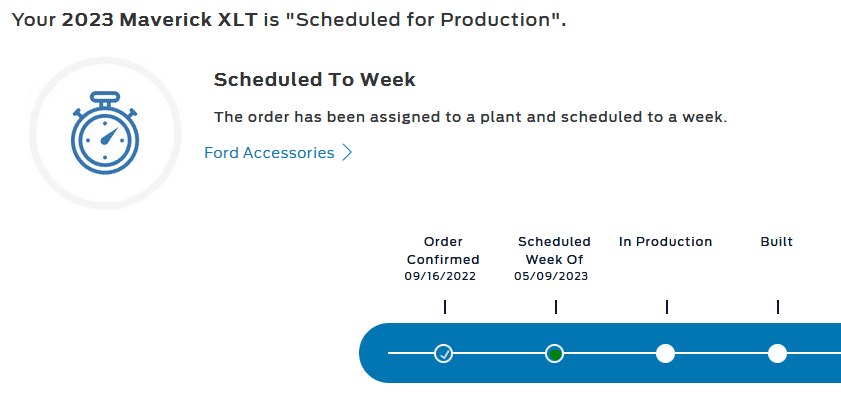 Your 2023 Maverick XLT is "Scheduled for Production".

Scheduled To Week

The order has been assigned to a plant and scheduled to a week.

Ford Accessories

Order Confirmed 09/16/2022

Scheduled Week Of 05/09/2023

In Production

Built